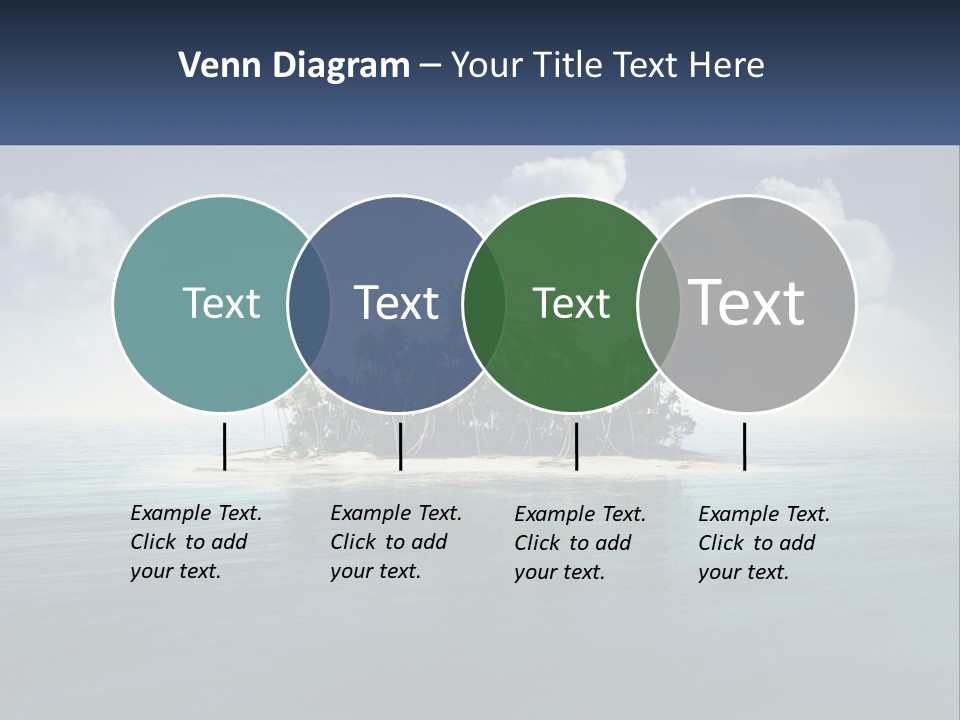 Venn Diagram – Your Title Text Here

Text

Text

Text

Text

Example Text. Click to add your text.

Example Text. Click to add your text.

Example Text. Click to add your text.

Example Text. Click to add your text.